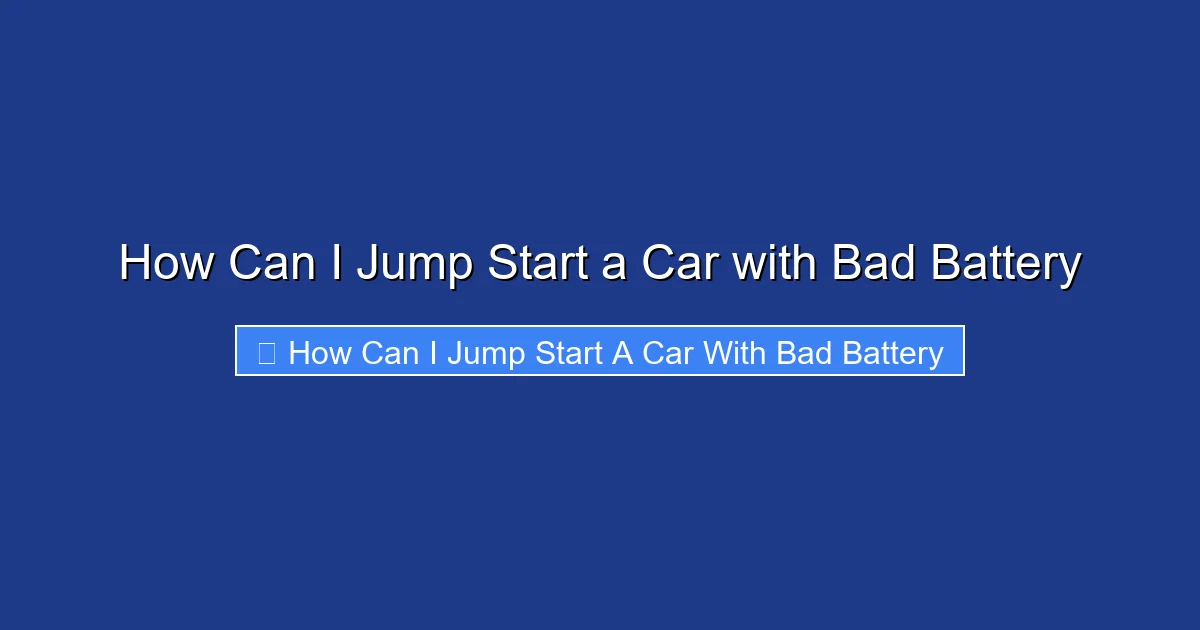 How Can I Jump Start a Car with Bad Battery

How Can I Jump Start A Car With Bad Battery